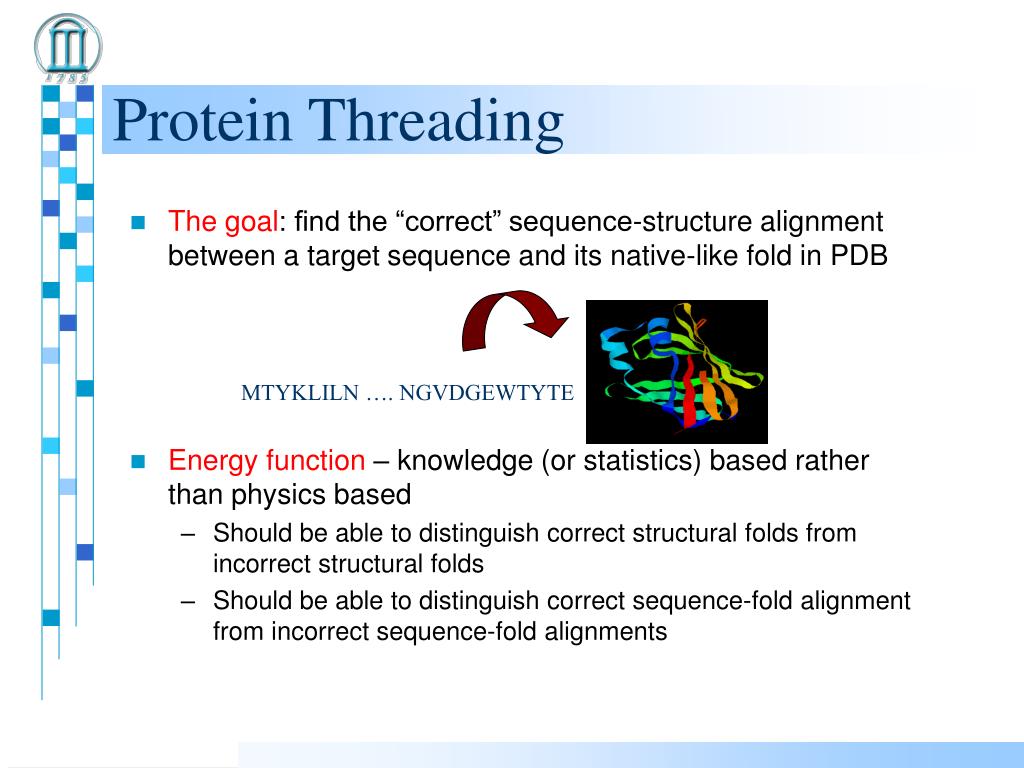 1785

Protein Threading

The goal: find the “correct” sequence-structure alignment between a target sequence and its native-like fold in PDB

MTYKLILN …. NGVDGEWTYTE

Energy function – knowledge (or statistics) based rather than physics based

– Should be able to distinguish correct structural folds from incorrect structural folds

– Should be able to distinguish correct sequence-fold alignment from incorrect sequence-fold alignments